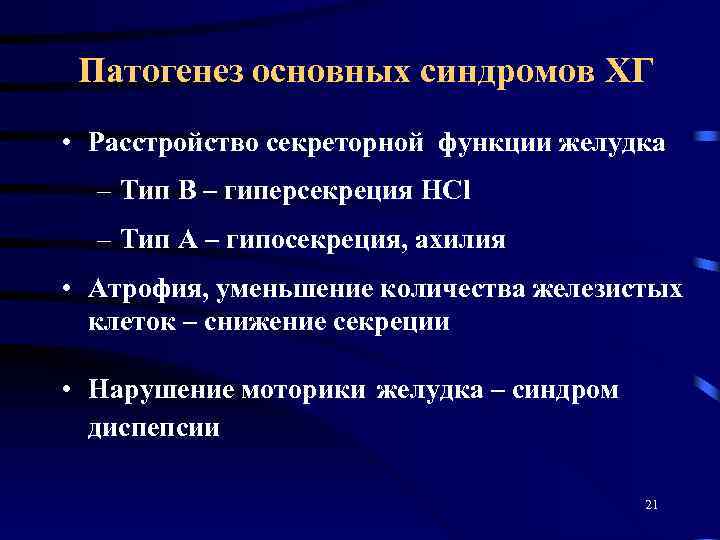 Патогенез основных синдромов ХГ

• Расстройство секреторной функции желудка
– Тип В – гиперсекреция $HCl$
– Тип А – гипосекреция, ахилия

• Атрофия, уменьшение количества железистых клеток – снижение секреции

• Нарушение моторики желудка – синдром диспепсии

21